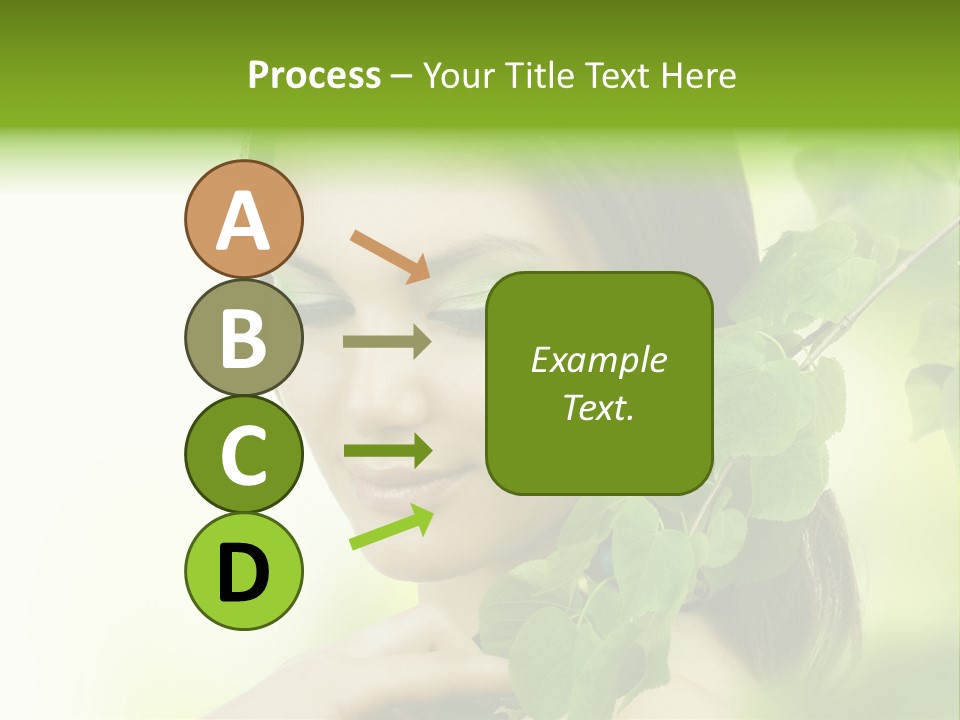 Process – Your Title Text Here

A

B

C

D

Example Text.